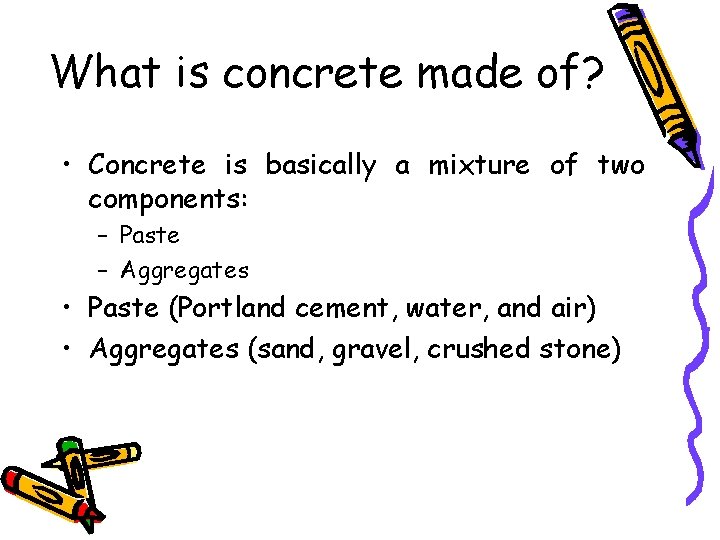 What is concrete made of?

• Concrete is basically a mixture of two components:
– Paste
– Aggregates
• Paste (Portland cement, water, and air)
• Aggregates (sand, gravel, crushed stone)